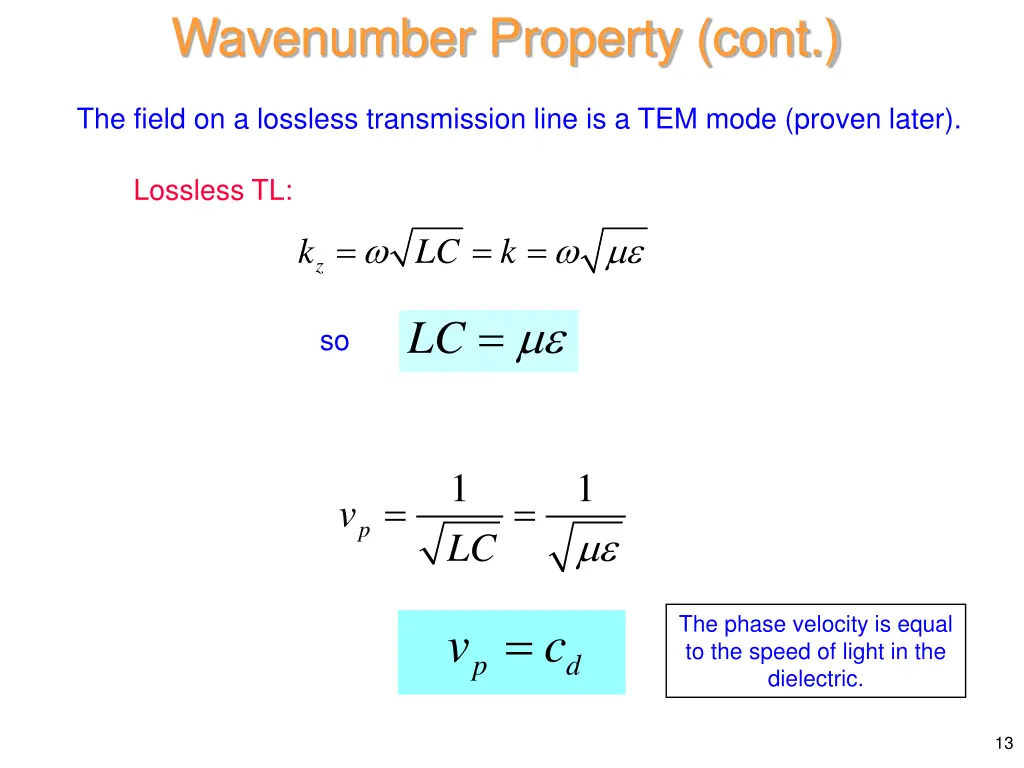 Wavenumber Property (cont.)

The field on a lossless transmission line is a TEM mode (proven later).

Lossless TL:

$k_z = \omega\sqrt{LC} = k = \omega\sqrt{\mu\varepsilon}$

so $LC = \mu\varepsilon$

$v_p = \frac{1}{\sqrt{LC}} = \frac{1}{\sqrt{\mu\varepsilon}}$

$v_p = c_d$

The phase velocity is equal to the speed of light in the dielectric.

13